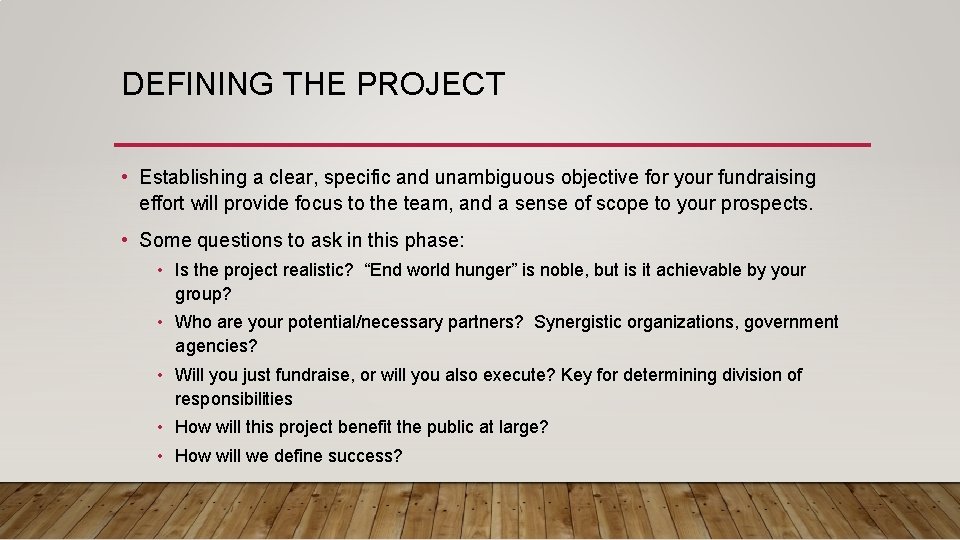 DEFINING THE PROJECT

• Establishing a clear, specific and unambiguous objective for your fundraising effort will provide focus to the team, and a sense of scope to your prospects.

• Some questions to ask in this phase:

• Is the project realistic? "End world hunger" is noble, but is it achievable by your group?

• Who are your potential/necessary partners? Synergistic organizations, government agencies?

• Will you just fundraise, or will you also execute? Key for determining division of responsibilities

• How will this project benefit the public at large?

• How will we define success?